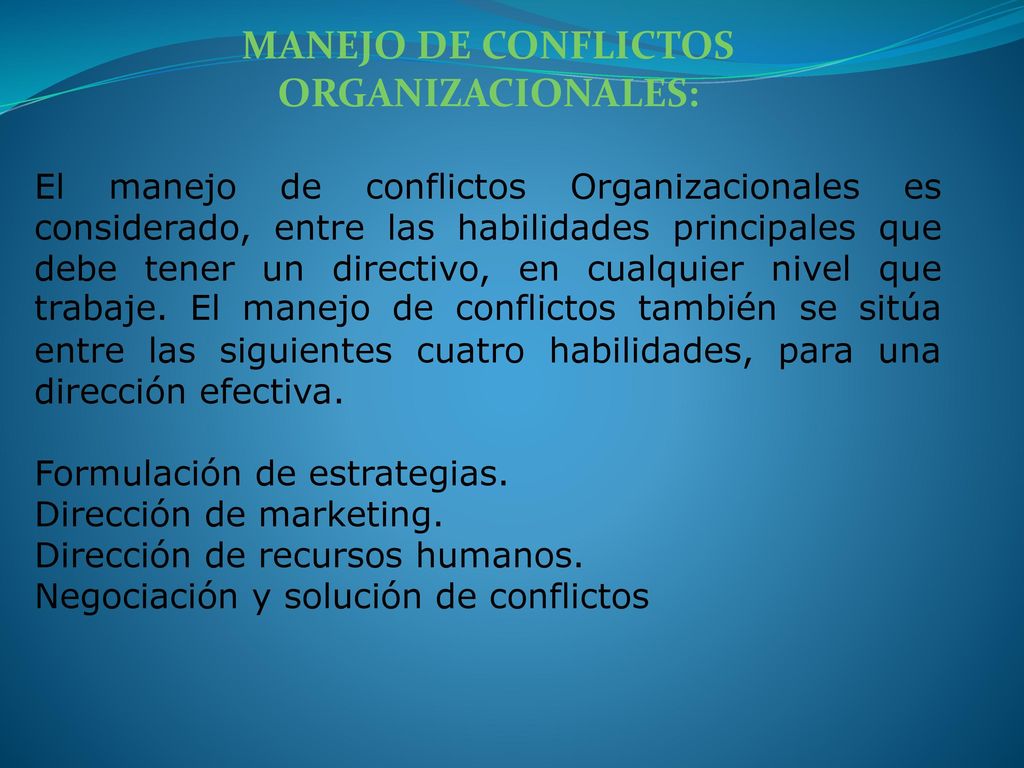 MANEJO DE CONFLICTOS ORGANIZACIONALES:

El manejo de conflictos Organizacionales es considerado, entre las habilidades principales que debe tener un directivo, en cualquier nivel que trabaje. El manejo de conflictos también se sitúa entre las siguientes cuatro habilidades, para una dirección efectiva.

Formulación de estrategias.
Dirección de marketing.
Dirección de recursos humanos.
Negociación y solución de conflictos